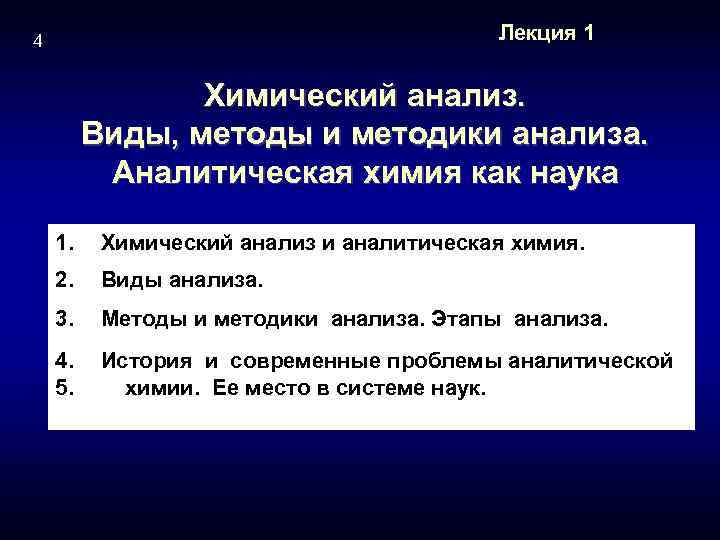 4

Лекция 1

Химический анализ.
Виды, методы и методики анализа.
Аналитическая химия как наука

1. Химический анализ и аналитическая химия.

2. Виды анализа.

3. Методы и методики анализа. Этапы анализа.

4. История и современные проблемы аналитической
5. химии. Ее место в системе наук.